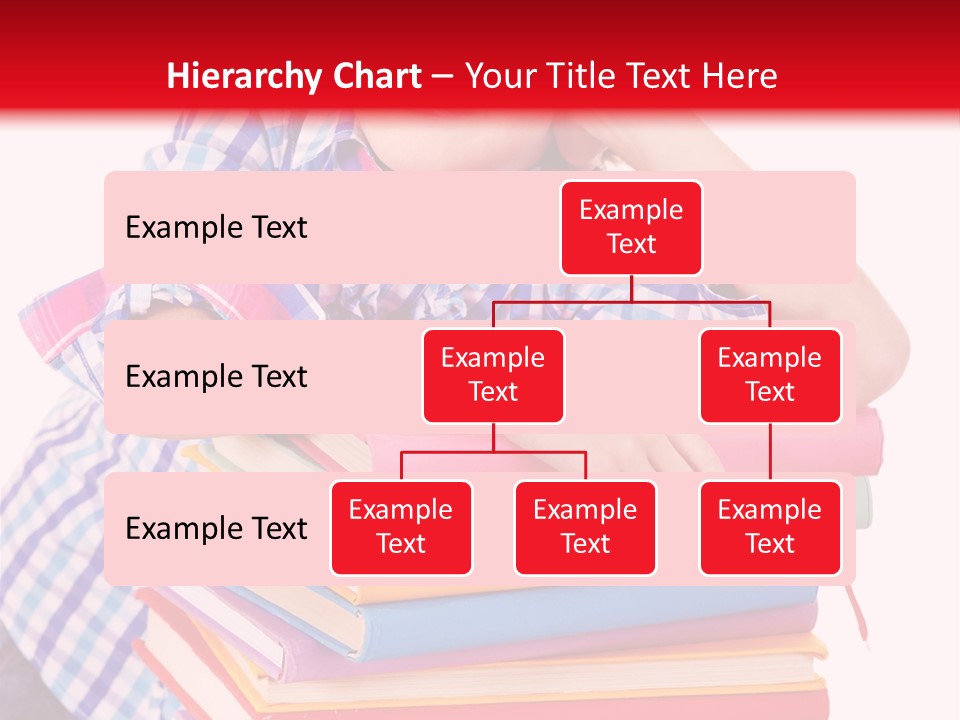 Hierarchy Chart – Your Title Text Here

Example Text

Example Text

Example Text

Example Text

Example Text

Example Text

Example Text

Example Text

Example Text